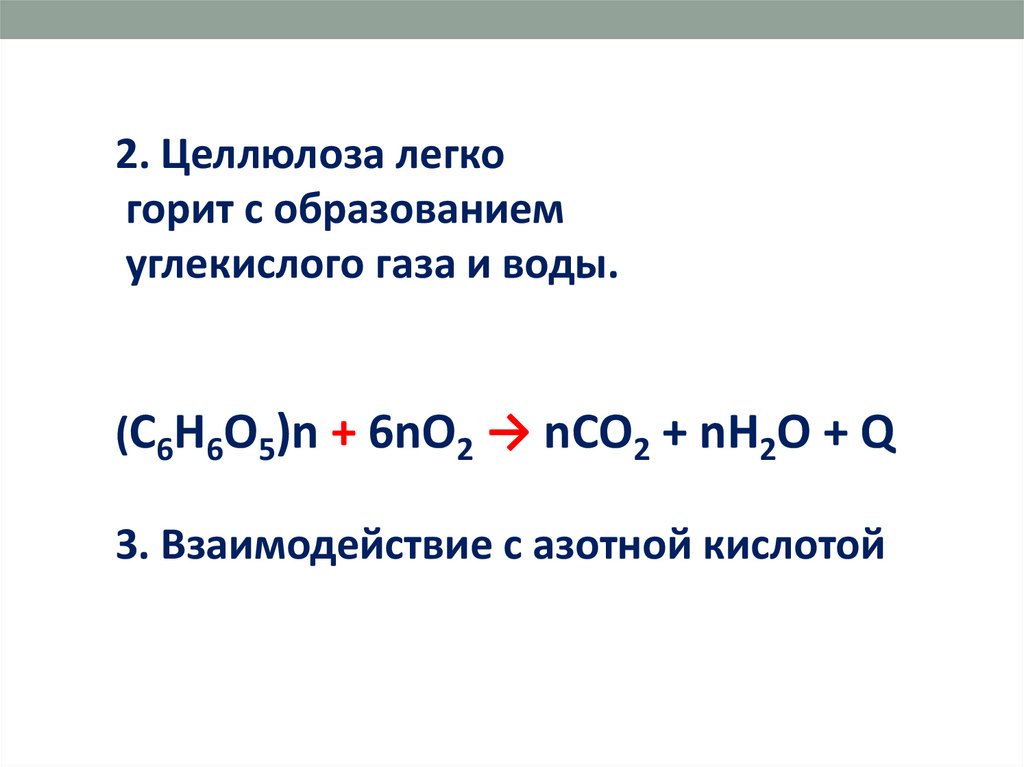 2. Целлюлоза легко горит с образованием углекислого газа и воды.

$(C_6H_6O_5)n + 6nO_2 \rightarrow nCO_2 + nH_2O + Q$

3. Взаимодействие с азотной кислотой